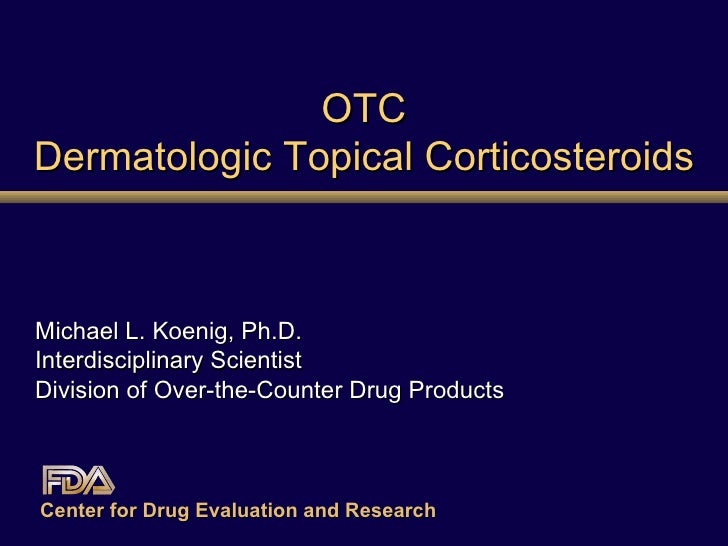 OTC
Dermatologic Topical Corticosteroids

Michael L. Koenig, Ph.D.
Interdisciplinary Scientist
Division of Over-the-Counter Drug Products

FDA
Center for Drug Evaluation and Research